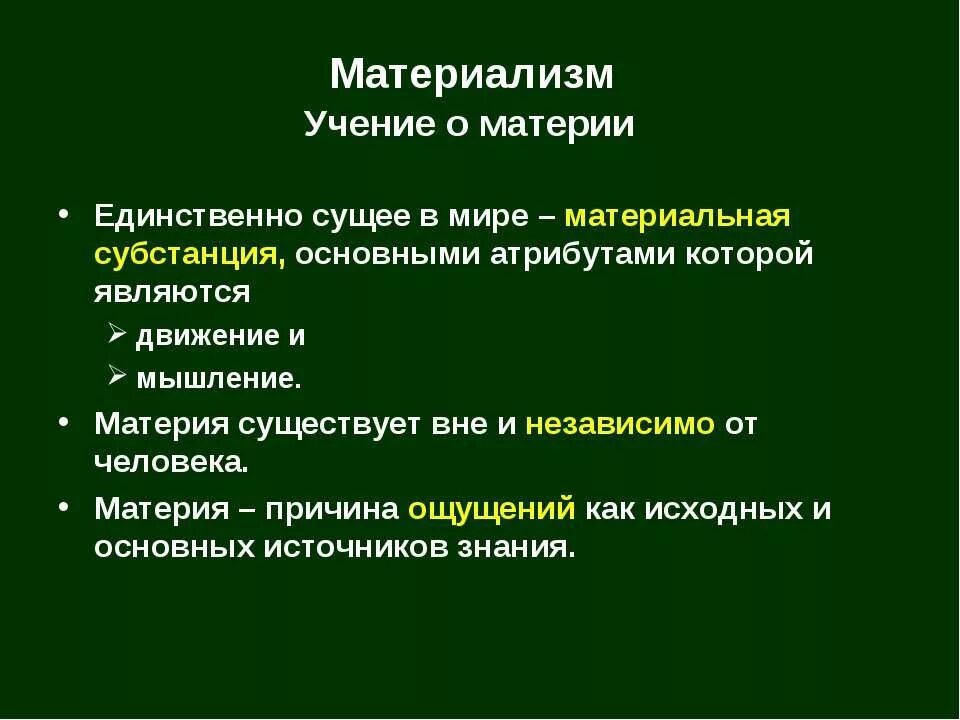 Материализм
Учение о материи

• Единственно сущее в мире – материальная субстанция, основными атрибутами которой являются
➢ движение и
➢ мышление.
• Материя существует вне и независимо от человека.
• Материя – причина ощущений как исходных и основных источников знания.